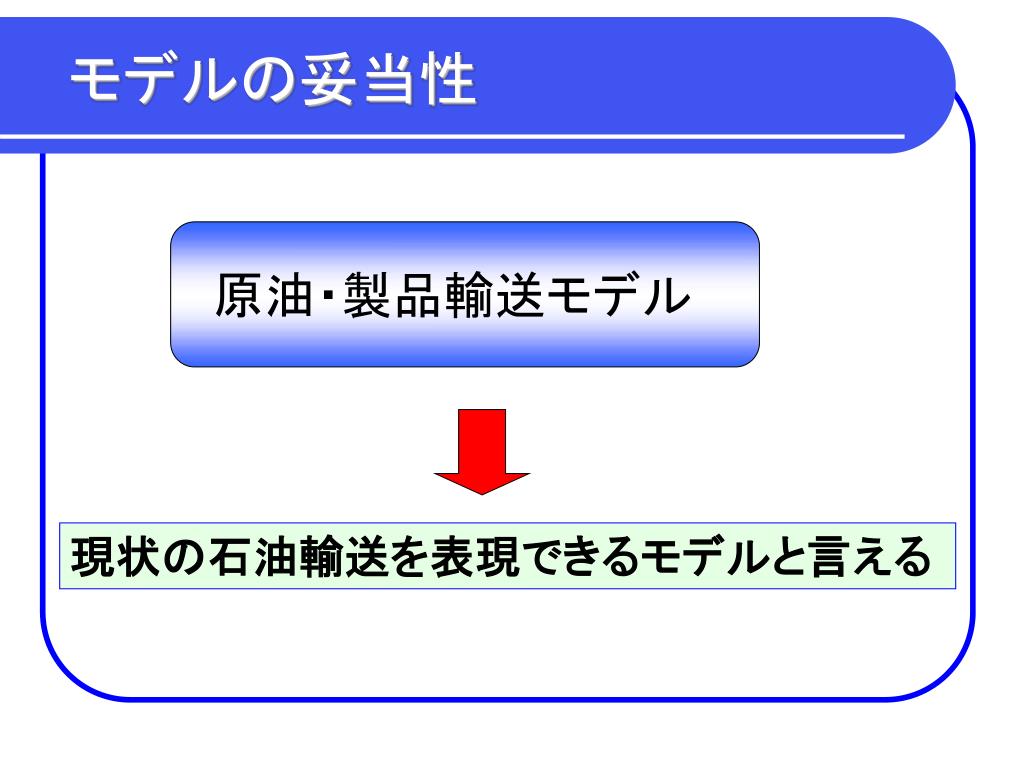 モデルの妥当性

原油・製品輸送モデル

現状の石油輸送を表現できるモデルと言える